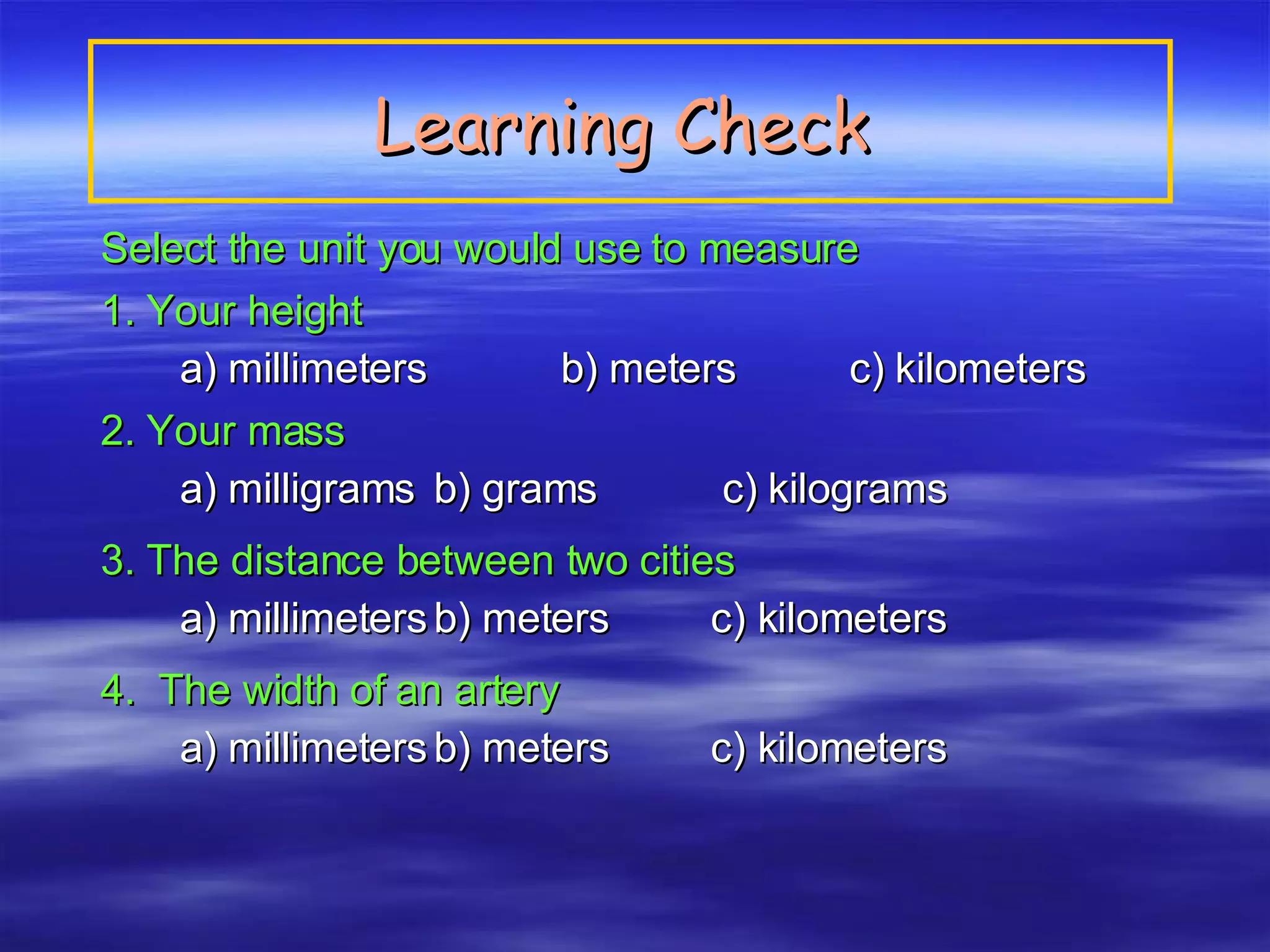 Learning Check

Select the unit you would use to measure

1. Your height

a) millimeters b) meters c) kilometers

2. Your mass

a) milligrams b) grams c) kilograms

3. The distance between two cities

a) millimeters b) meters c) kilometers

4. The width of an artery

a) millimeters b) meters c) kilometers